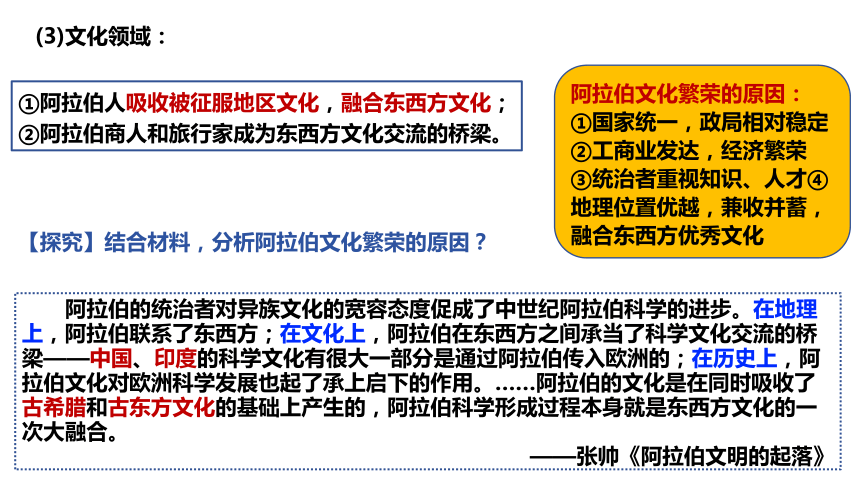 (3)文化领域：

①阿拉伯人吸收被征服地区文化，融合东西方文化；
②阿拉伯商人和旅行家成为东西方文化交流的桥梁。

阿拉伯文化繁荣的原因：
①国家统一，政局相对稳定
②工商业发达，经济繁荣
③统治者重视知识、人才④地理位置优越，兼收并蓄，融合东西方优秀文化

【探究】结合材料，分析阿拉伯文化繁荣的原因？

阿拉伯的统治者对异族文化的宽容态度促成了中世纪阿拉伯科学的进步。在地理上，阿拉伯联系了东西方；在文化上，阿拉伯在东西方之间承当了科学文化交流的桥梁——中国、印度的科学文化有很大一部分是通过阿拉伯传入欧洲的；在历史上，阿拉伯文化对欧洲科学发展也起了承上启下的作用。……阿拉伯的文化是在同时吸收了古希腊和古东方文化的基础上产生的，阿拉伯科学形成过程本身就是东西方文化的一次大融合。

——张帅《阿拉伯文明的起落》